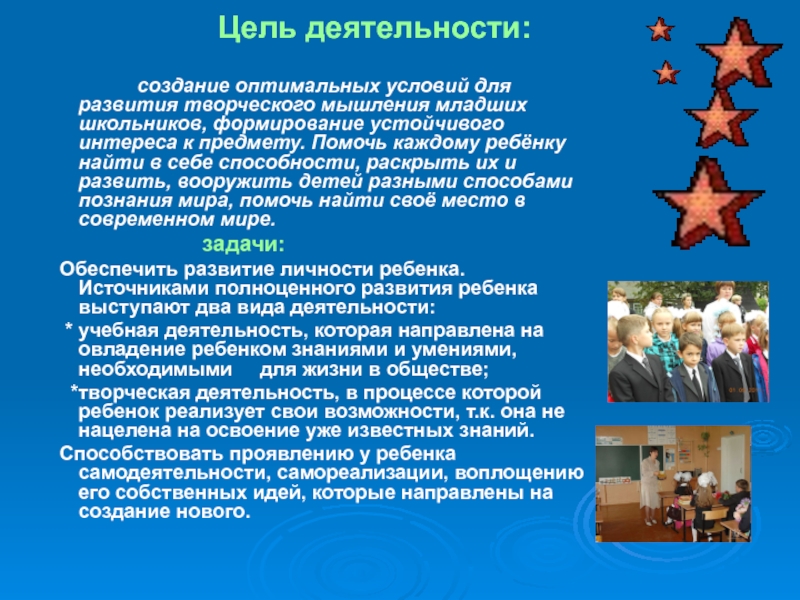 Цель деятельности:

создание оптимальных условий для развития творческого мышления младших школьников, формирование устойчивого интереса к предмету. Помочь каждому ребёнку найти в себе способности, раскрыть их и развить, вооружить детей разными способами познания мира, помочь найти своё место в современном мире.

задачи:

Обеспечить развитие личности ребенка. Источниками полноценного развития ребенка выступают два вида деятельности:

* учебная деятельность, которая направлена на овладение ребенком знаниями и умениями, необходимыми для жизни в обществе;

*творческая деятельность, в процессе которой ребенок реализует свои возможности, т.к. она не нацелена на освоение уже известных знаний.

Способствовать проявлению у ребенка самодеятельности, самореализации, воплощению его собственных идей, которые направлены на создание нового.